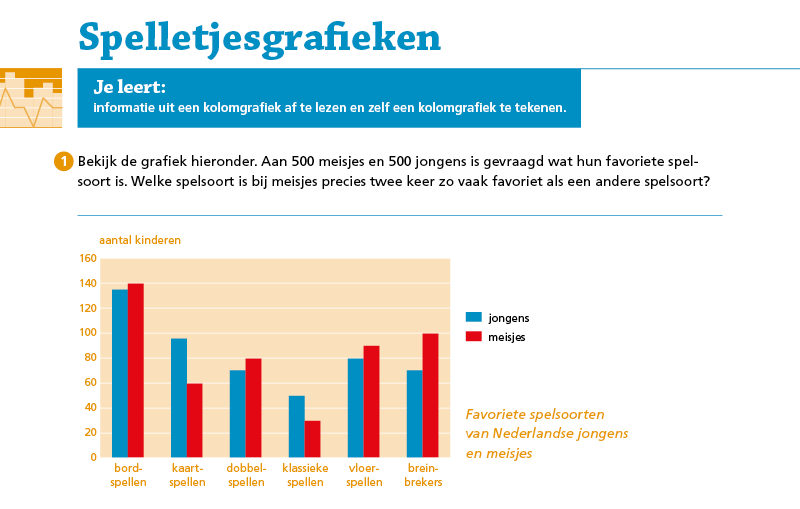 Spelletjesgrafieken

Je leert:
informatie uit een kolomgrafiek af te lezen en zelf een kolomgrafiek te tekenen.

1 Bekijk de grafiek hieronder. Aan 500 meisjes en 500 jongens is gevraagd wat hun favoriete spelsoort is. Welke spelsoort is bij meisjes precies twee keer zo vaak favoriet als een andere spelsoort?

aantal kinderen

160
140
120
100
80
60
40
20
0

bordspellen
kaartspellen
dobbelspellen
klassieke spellen
vloerspellen
breinbrekers

jongens
meisjes

Favoriete spelsoorten van Nederlandse jongens en meisjes